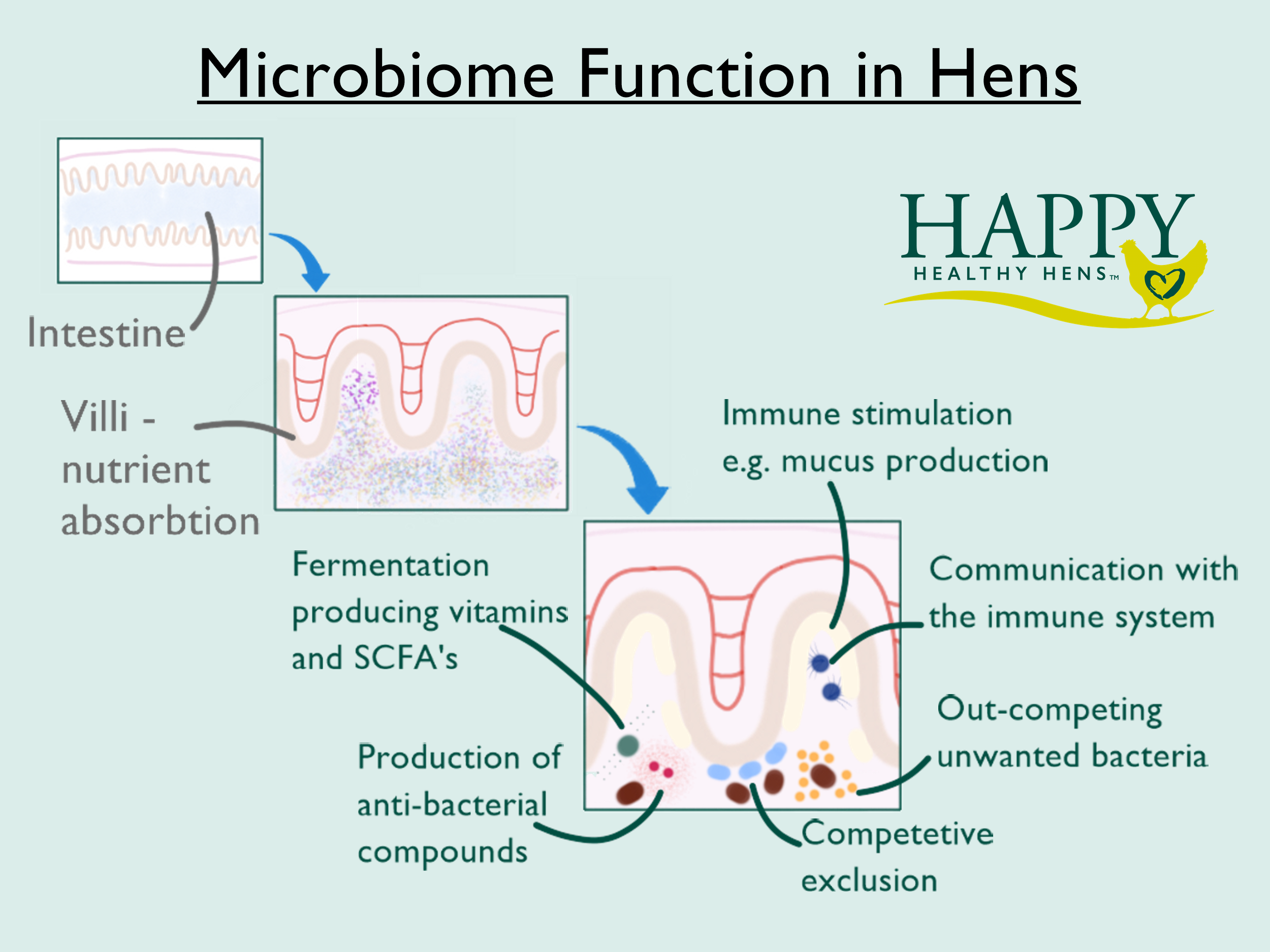 Microbiome Function in Hens

HAPPY
HEALTHY HENS™

Intestine

Villi - nutrient absorbtion

Immune stimulation e.g. mucus production

Fermentation producing vitamins and SCFA's

Communication with the immune system

Out-competing unwanted bacteria

Production of anti-bacterial compounds

Competetive exclusion